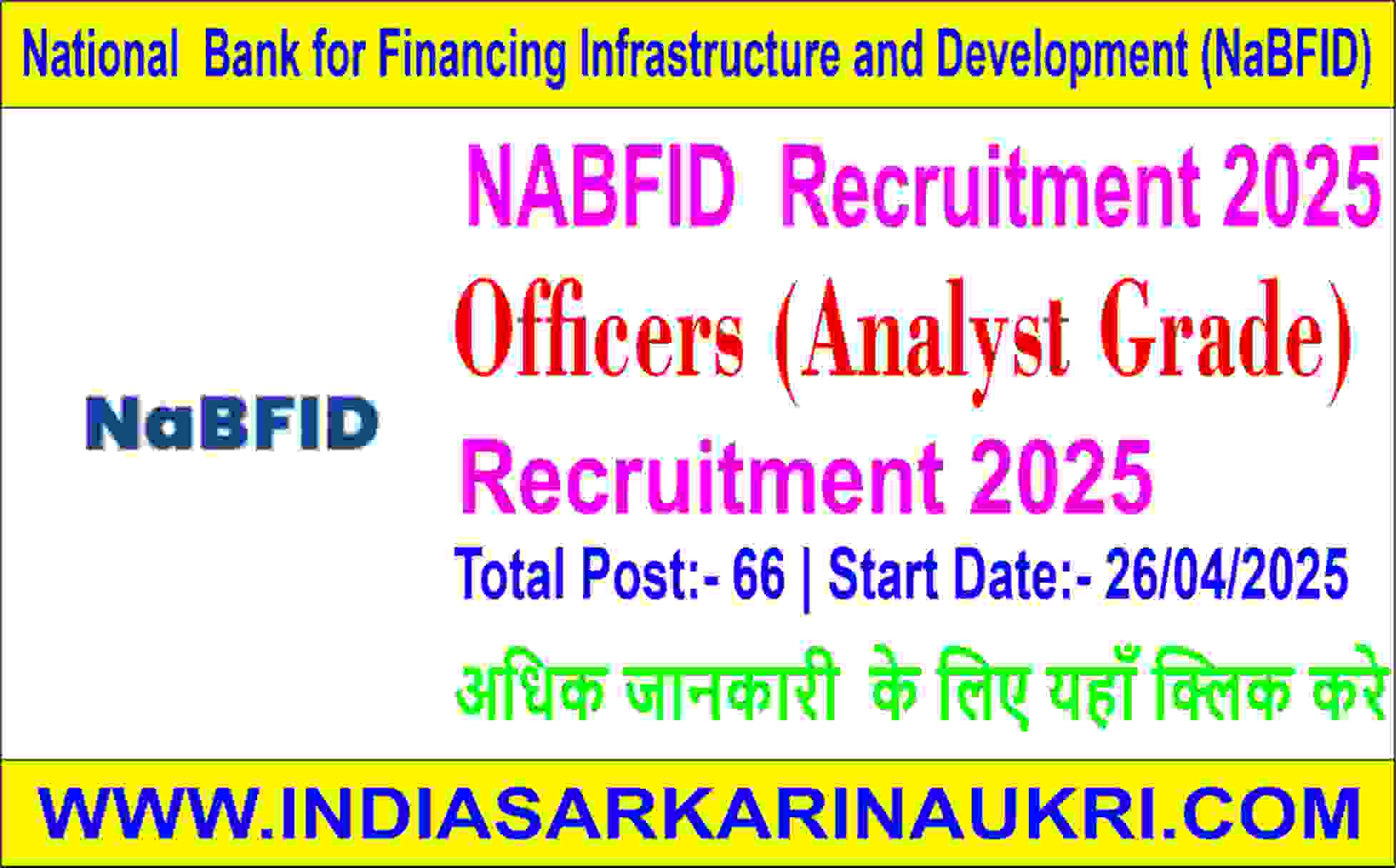 National Bank for Financing Infrastructure and Development (NaBFID)

NaBFID

NABFID Recruitment 2025

Officers (Analyst Grade)

Recruitment 2025

Total Post:- 66 | Start Date:- 26/04/2025

अधिक जानकारी के लिए यहाँ क्लिक करे

WWW.INDIASARKARINAUKRI.COM